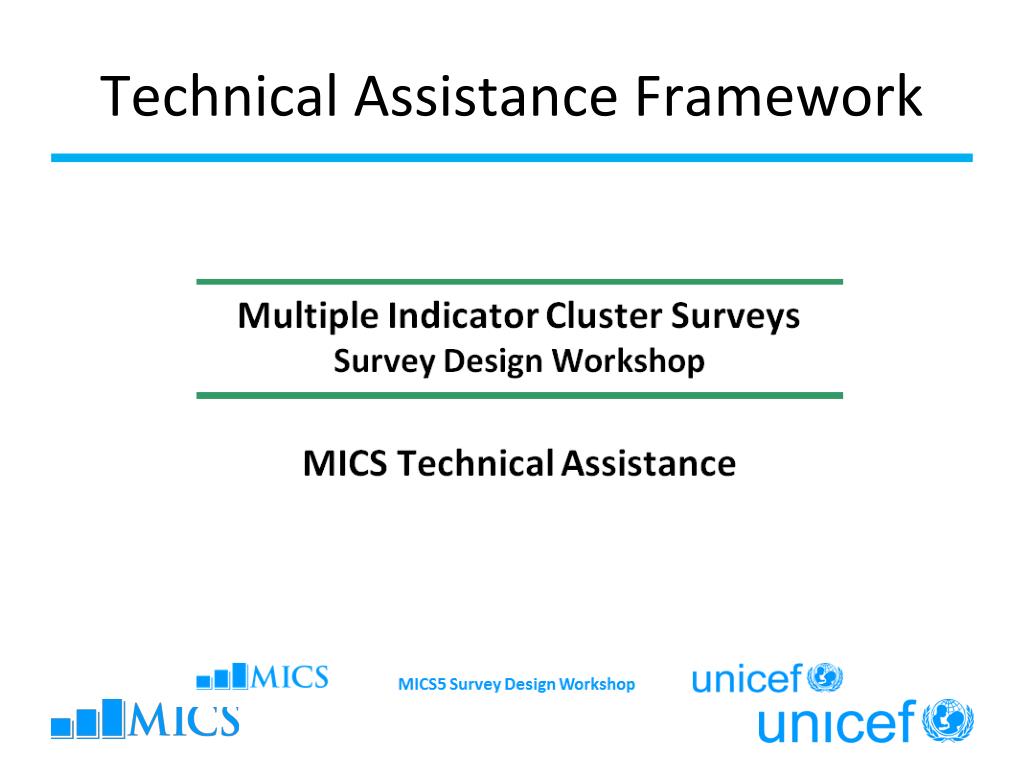 Technical Assistance Framework

Multiple Indicator Cluster Surveys
Survey Design Workshop

MICS Technical Assistance

MICS

MICS5 Survey Design Workshop

unicef

MICS

unicef